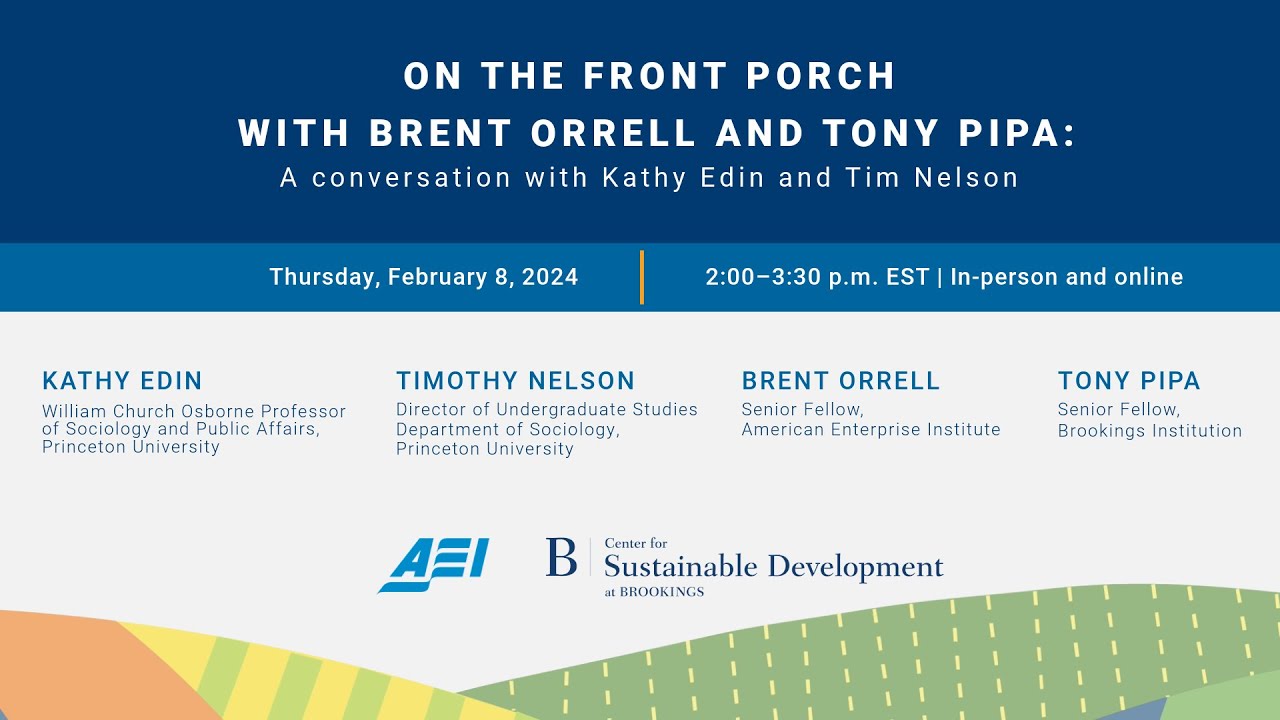 ON THE FRONT PORCH
WITH BRENT ORRELL AND TONY PIPA:
A conversation with Kathy Edin and Tim Nelson

Thursday, February 8, 2024

2:00–3:30 p.m. EST | In-person and online

KATHY EDIN
William Church Osborne Professor of Sociology and Public Affairs, Princeton University

TIMOTHY NELSON
Director of Undergraduate Studies Department of Sociology, Princeton University

BRENT ORRELL
Senior Fellow, American Enterprise Institute

TONY PIPA
Senior Fellow, Brookings Institution

AEI

B Center for Sustainable Development at BROOKINGS